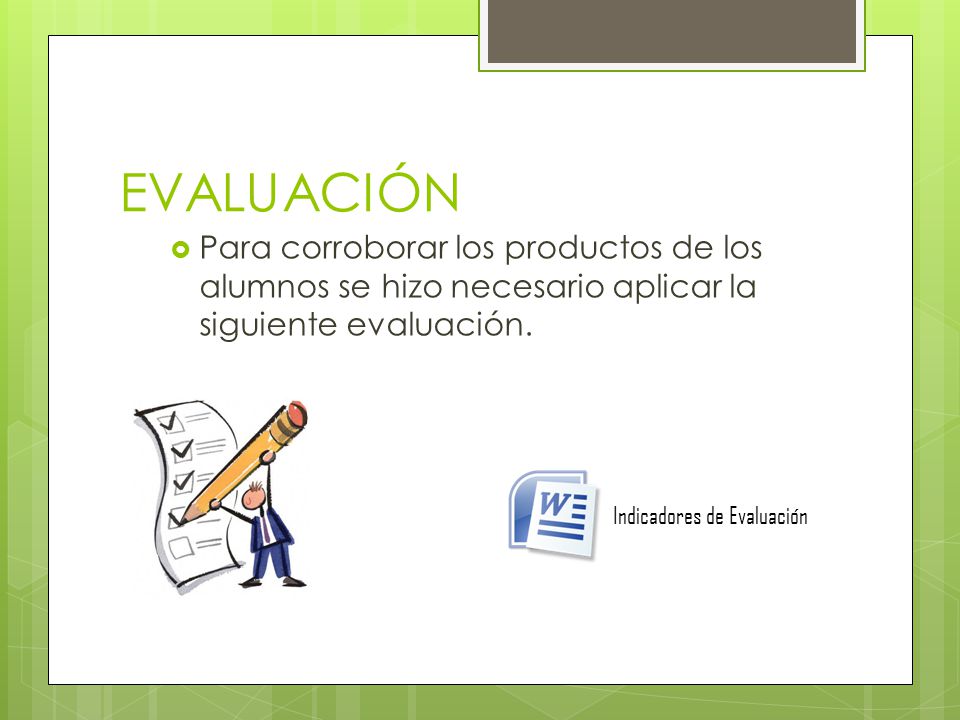 EVALUACIÓN

Para corroborar los productos de los alumnos se hizo necesario aplicar la siguiente evaluación.

W

Indicadores de Evaluación